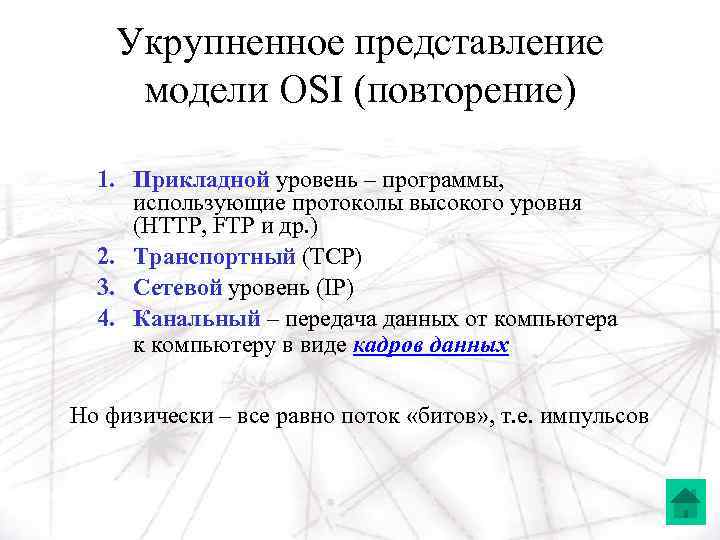 Укрупненное представление модели OSI (повторение)

1. Прикладной уровень – программы, использующие протоколы высокого уровня (HTTP, FTP и др.)
2. Транспортный (TCP)
3. Сетевой уровень (IP)
4. Канальный – передача данных от компьютера к компьютеру в виде кадров данных

Но физически – все равно поток «битов», т.е. импульсов